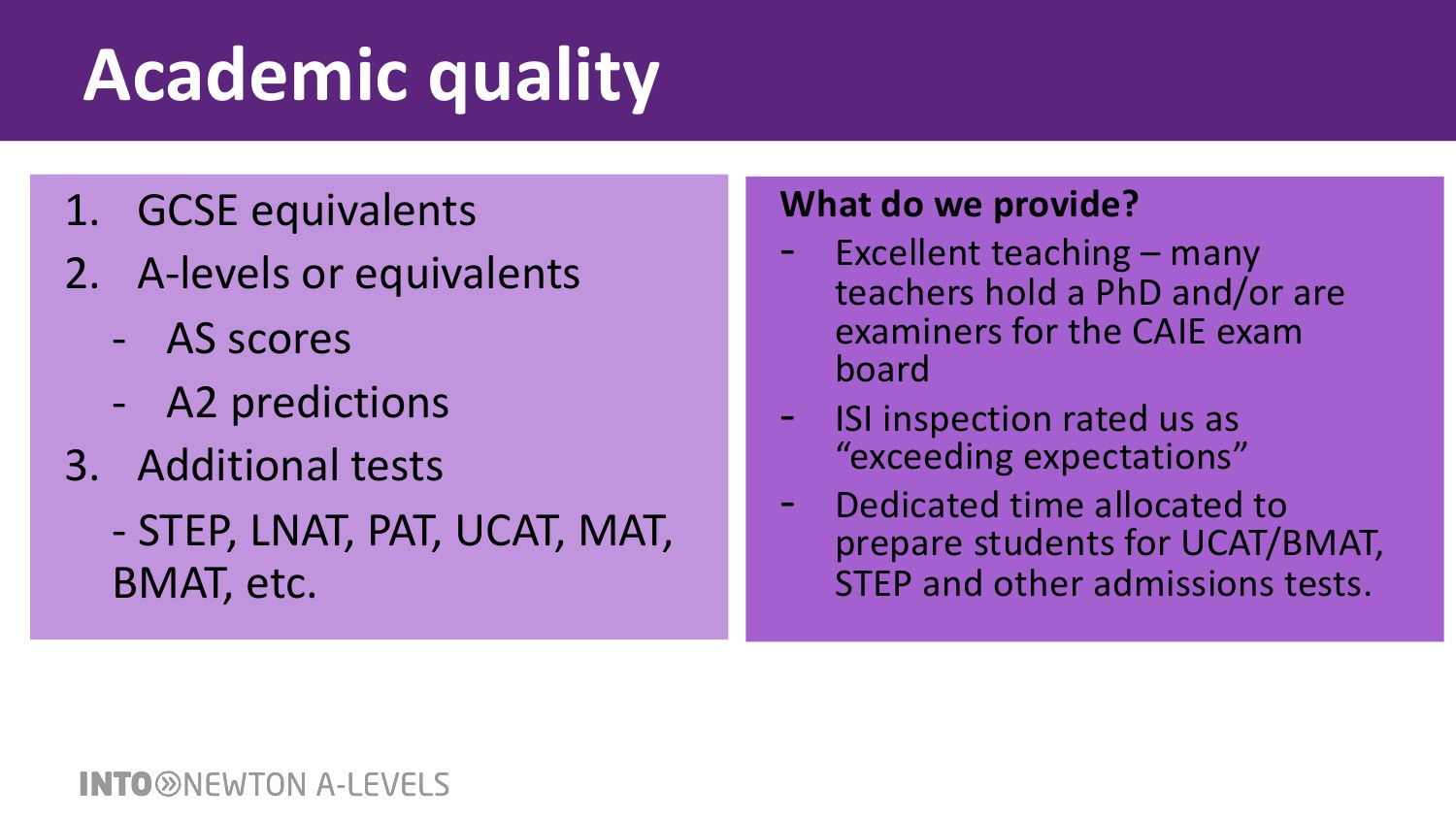 Academic quality

1. GCSE equivalents
2. A-levels or equivalents
- AS scores
- A2 predictions
3. Additional tests
- STEP, LNAT, PAT, UCAT, MAT, BMAT, etc.

What do we provide?
- Excellent teaching – many teachers hold a PhD and/or are examiners for the CAIE exam board
- ISI inspection rated us as “exceeding expectations”
- Dedicated time allocated to prepare students for UCAT/BMAT, STEP and other admissions tests.

INTO NEWTON A-LEVELS